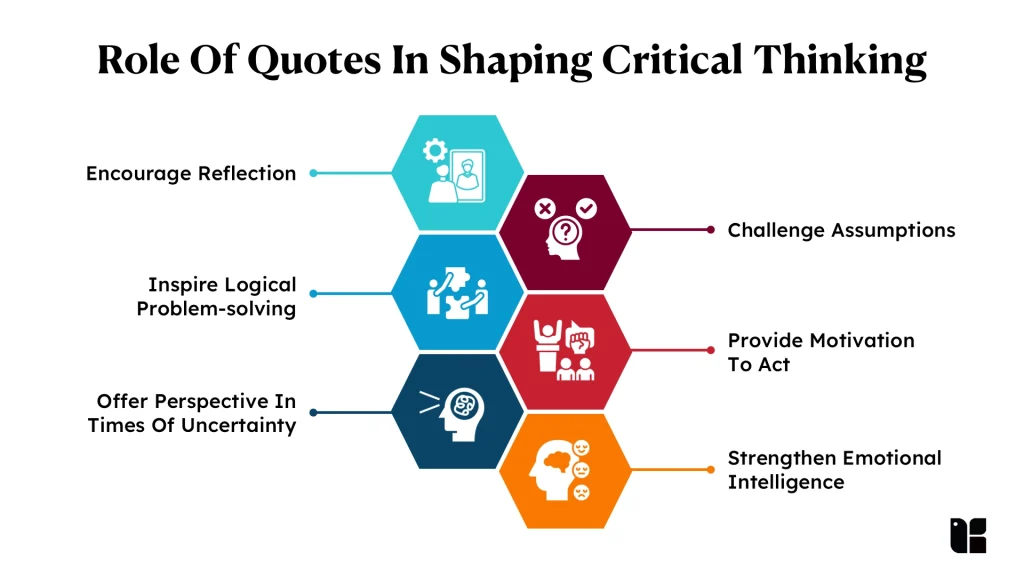 Role Of Quotes In Shaping Critical Thinking

Encourage Reflection

Challenge Assumptions

Inspire Logical Problem-solving

Provide Motivation To Act

Offer Perspective In Times Of Uncertainty

Strengthen Emotional Intelligence